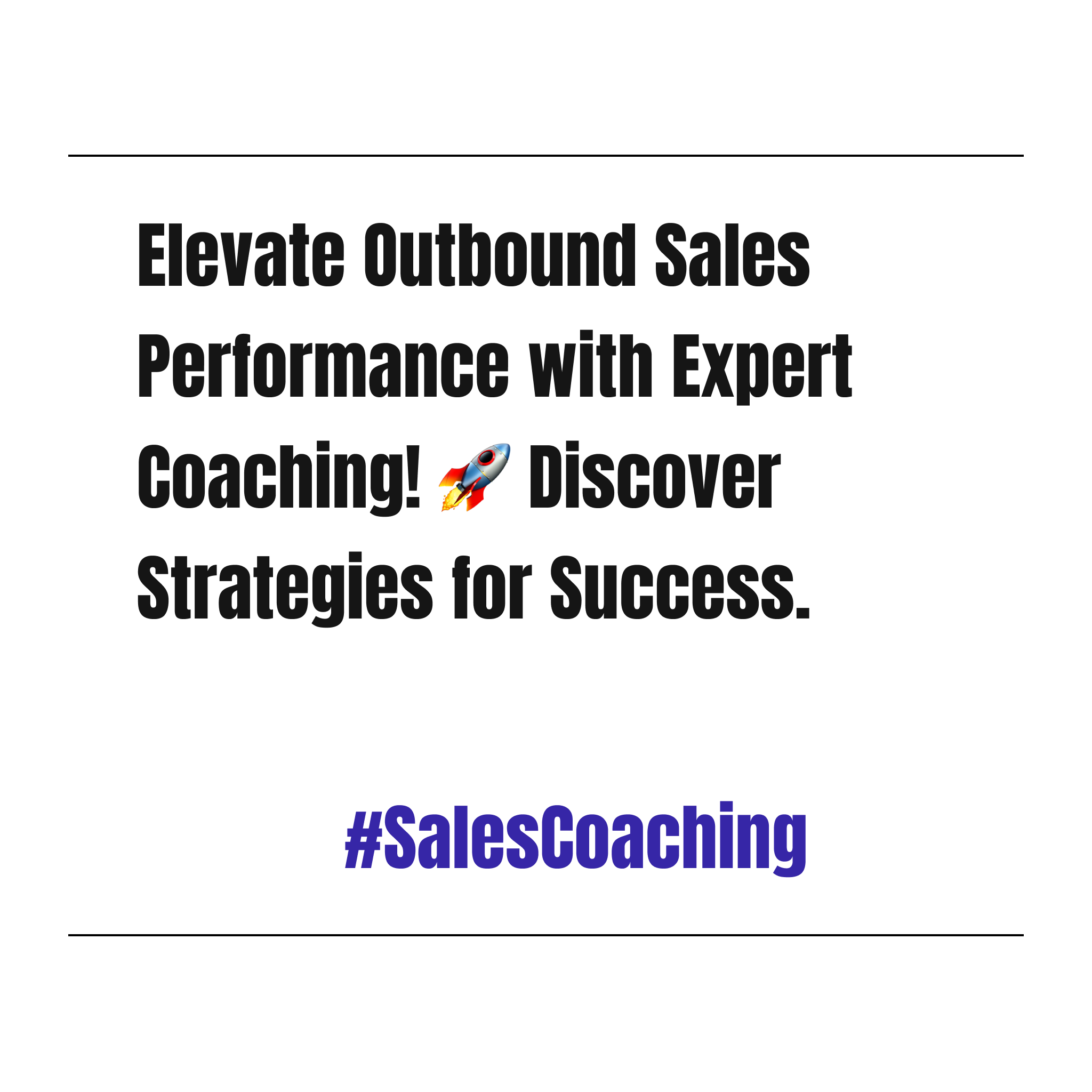 Elevate Outbound Sales Performance with Expert Coaching! 🚀 Discover Strategies for Success.

#SalesCoaching